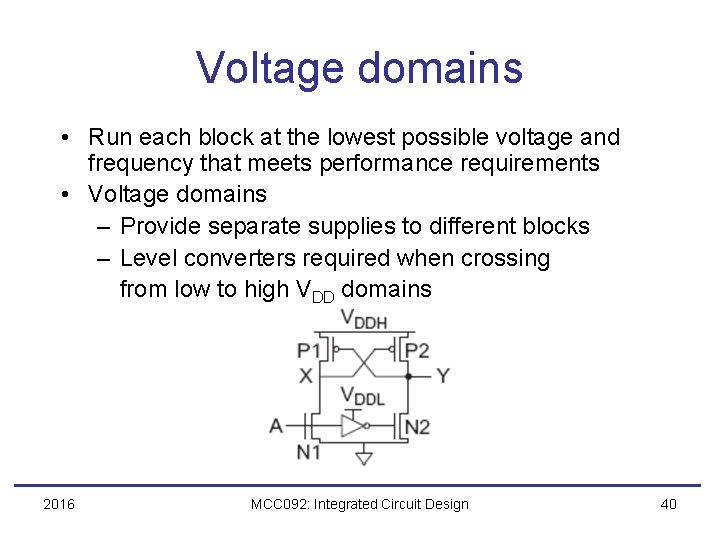 Voltage domains

• Run each block at the lowest possible voltage and frequency that meets performance requirements
• Voltage domains
– Provide separate supplies to different blocks
– Level converters required when crossing from low to high $V_{DD}$ domains

$V_{DDH}$
P1
P2
X
Y
$V_{DDL}$
A
N2
N1

2016
MCC092: Integrated Circuit Design
40